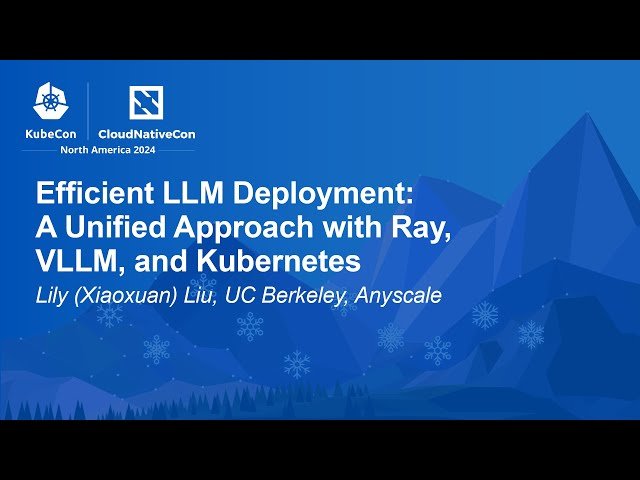 KubeCon CloudNativeCon
North America 2024

Efficient LLM Deployment: A Unified Approach with Ray, VLLM, and Kubernetes

Lily (Xiaoxuan) Liu, UC Berkeley, Anyscale